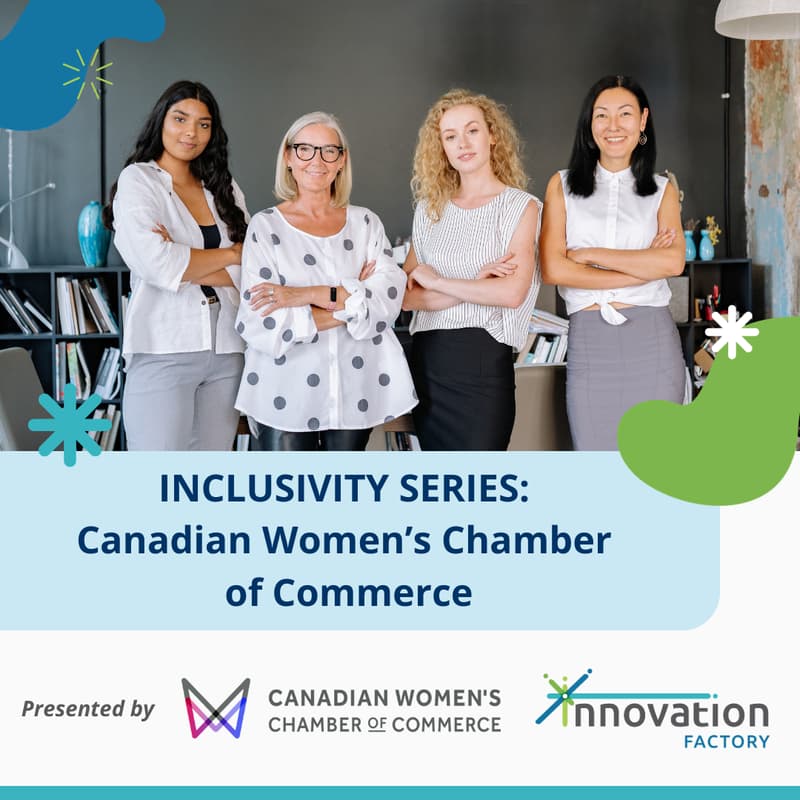 INCLUSIVITY SERIES:
Canadian Women's Chamber of Commerce

Presented by

CANADIAN WOMEN'S CHAMBER OF COMMERCE

innovation FACTORY